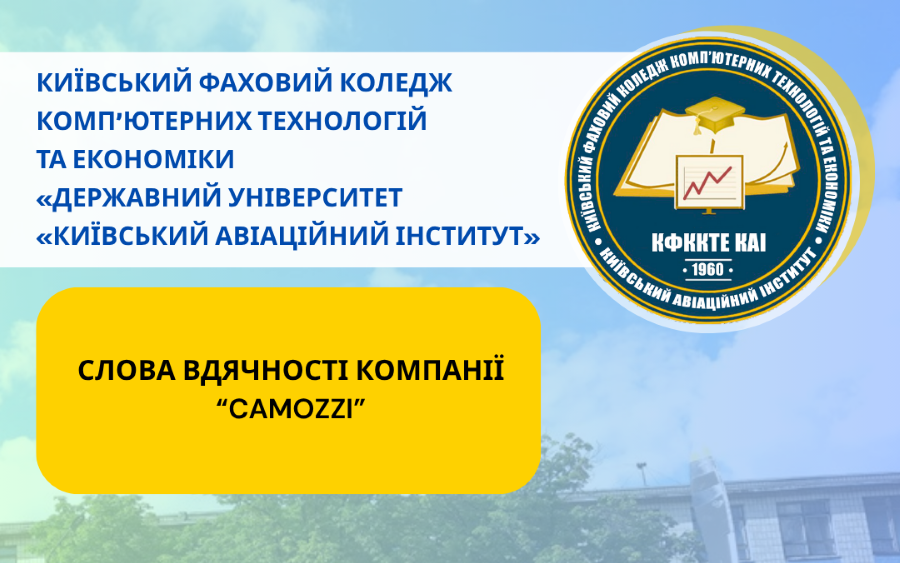 КИЇВСЬКИЙ ФАХОВИЙ КОЛЕДЖ
КОМП'ЮТЕРНИХ ТЕХНОЛОГІЙ
ТА ЕКОНОМІКИ
«ДЕРЖАВНИЙ УНІВЕРСИТЕТ
«КИЇВСЬКИЙ АВІАЦІЙНИЙ ІНСТИТУТ»

КИЇВСЬКИЙ ФАХОВИЙ КОЛЕДЖ КОМП'ЮТЕРНИХ ТЕХНОЛОГІЙ ТА ЕКОНОМІКИ
КФККТЕ КАІ
1960
КИЇВСЬКИЙ АВІАЦІЙНИЙ ІНСТИТУТ

СЛОВА ВДЯЧНОСТІ КОМПАНІЇ
"CAMOZZI"